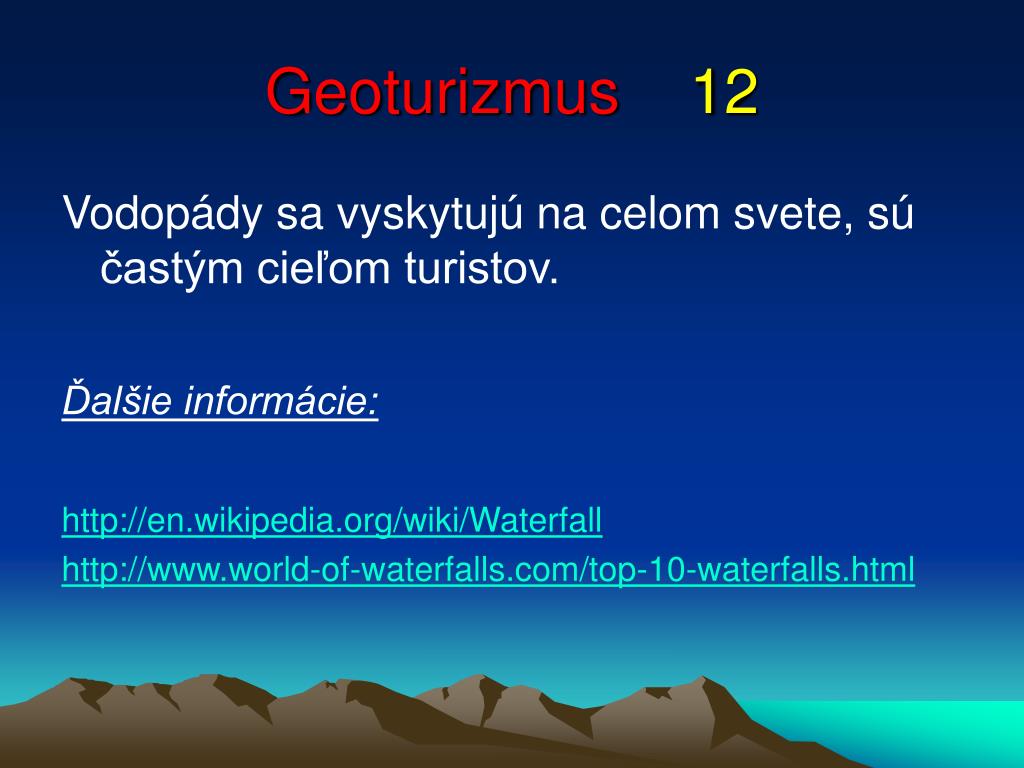 Geoturizmus 12

Vodopády sa vyskytujú na celom svete, sú častým cieľom turistov.

Ďalšie informácie:

http://en.wikipedia.org/wiki/Waterfall
http://www.world-of-waterfalls.com/top-10-waterfalls.html